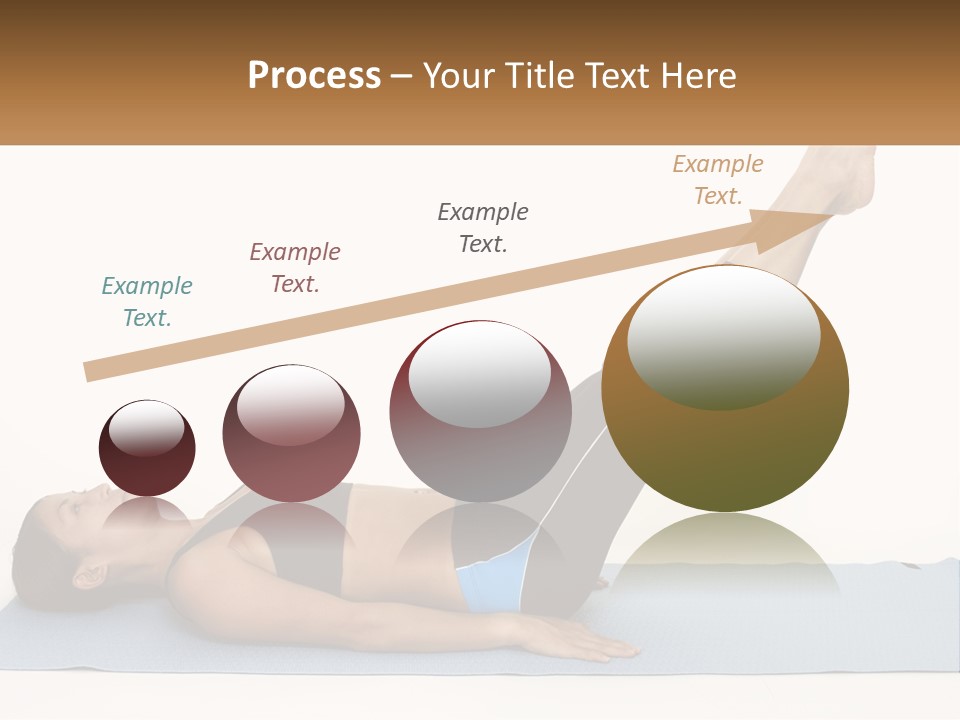 Process – Your Title Text Here

Example Text.

Example Text.

Example Text.

Example Text.